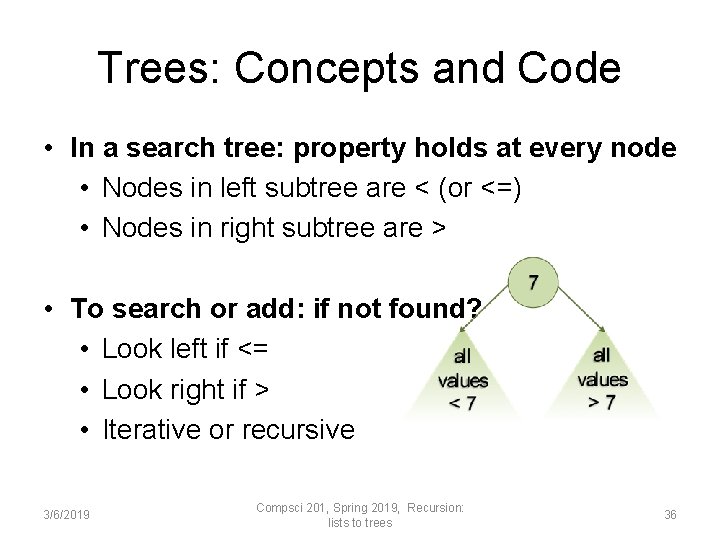 Trees: Concepts and Code

• In a search tree: property holds at every node
  • Nodes in left subtree are < (or <=)
  • Nodes in right subtree are >

• To search or add: if not found?
  • Look left if <=
  • Look right if >
  • Iterative or recursive

7

all values < 7

all values > 7

3/6/2019

Compsci 201, Spring 2019, Recursion: lists to trees

36